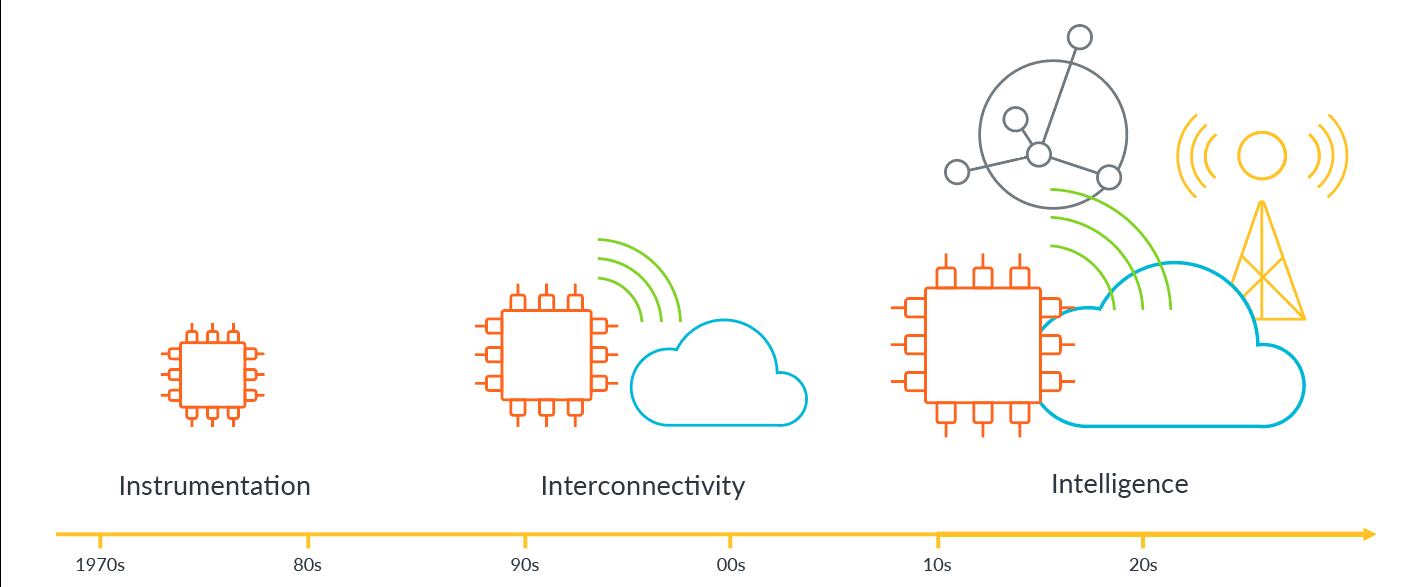 Instrumentation

Interconnectivity

Intelligence

1970s

80s

90s

00s

10s

20s